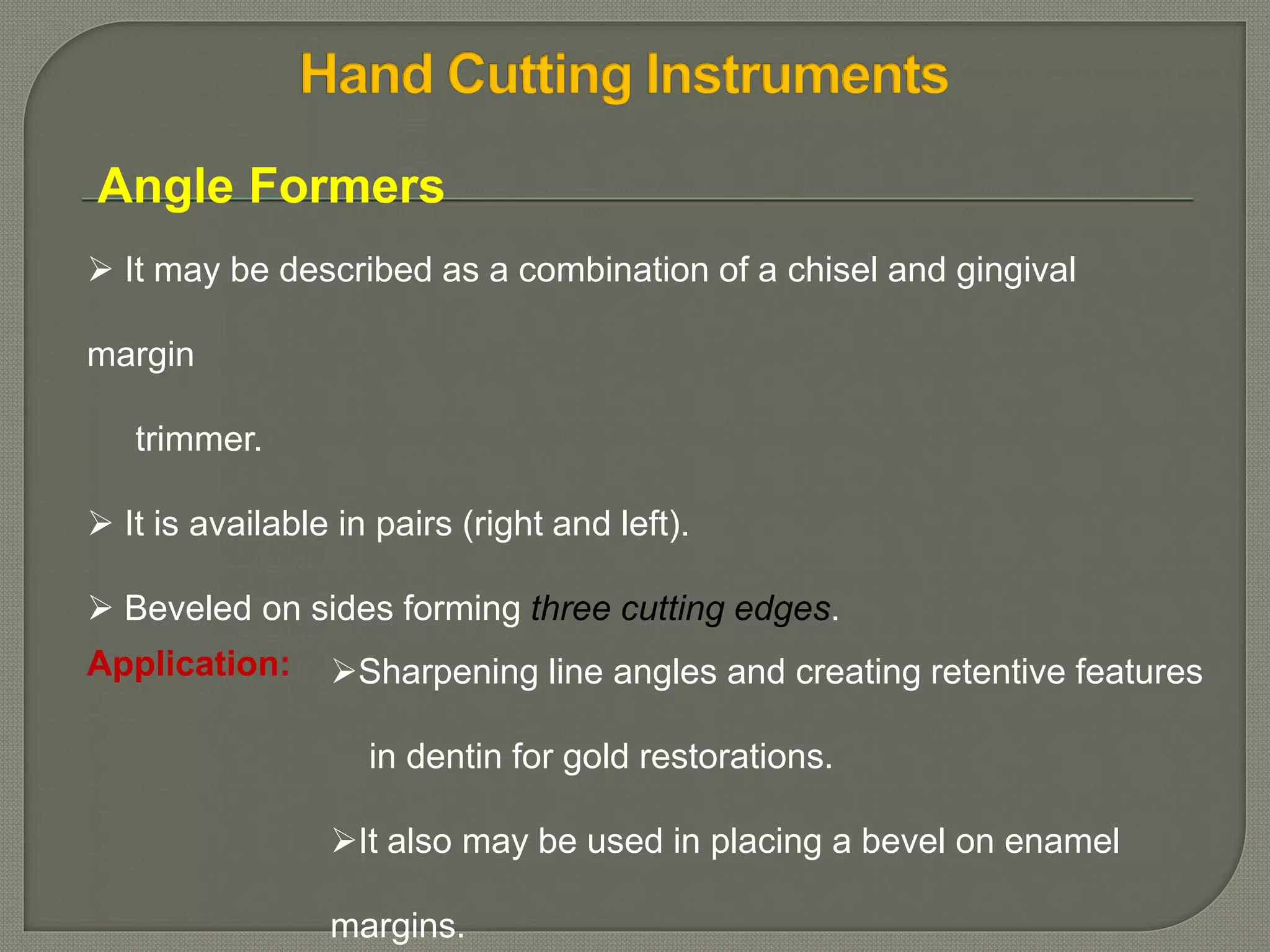 Hand Cutting Instruments

Angle Formers

➢ It may be described as a combination of a chisel and gingival margin trimmer.

➢ It is available in pairs (right and left).

➢ Beveled on sides forming three cutting edges.

Application:

➢Sharpening line angles and creating retentive features in dentin for gold restorations.

➢It also may be used in placing a bevel on enamel margins.